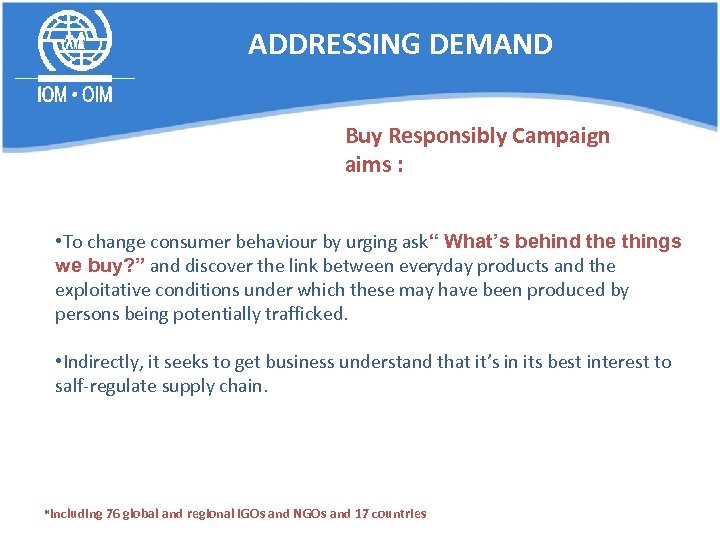 IOM • OIM

ADDRESSING DEMAND

Buy Responsibly Campaign aims :

•To change consumer behaviour by urging ask“ What’s behind the things we buy?” and discover the link between everyday products and the exploitative conditions under which these may have been produced by persons being potentially trafficked.

•Indirectly, it seeks to get business understand that it’s in its best interest to salf-regulate supply chain.

*Including 76 global and regional IGOs and NGOs and 17 countries